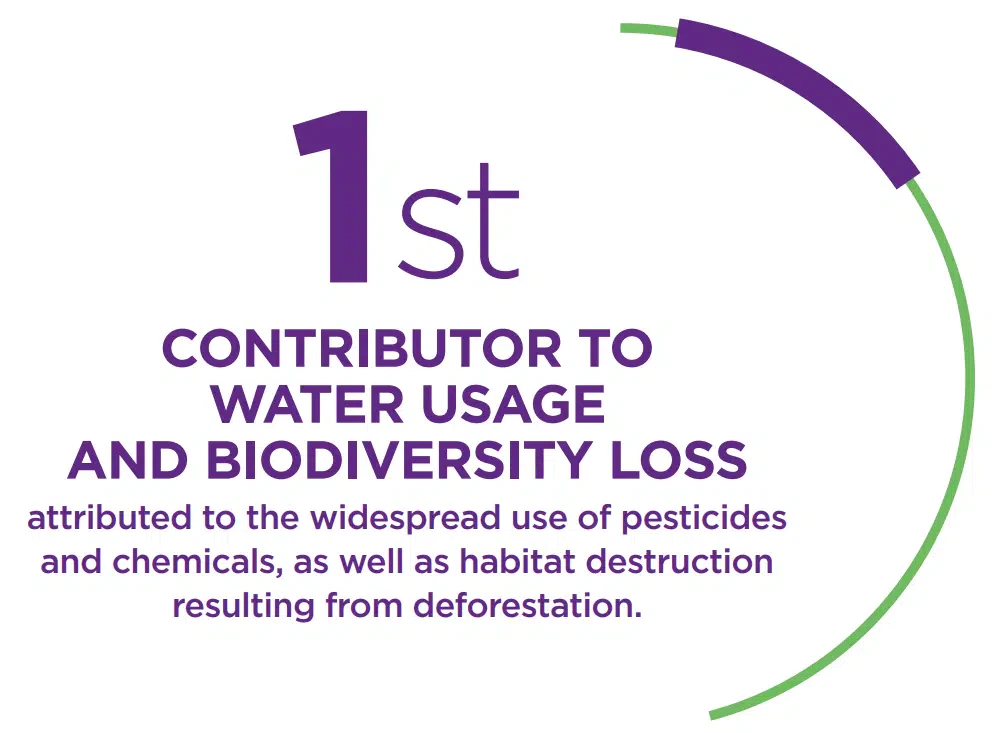 1st

CONTRIBUTOR TO WATER USAGE AND BIODIVERSITY LOSS

attributed to the widespread use of pesticides and chemicals, as well as habitat destruction resulting from deforestation.